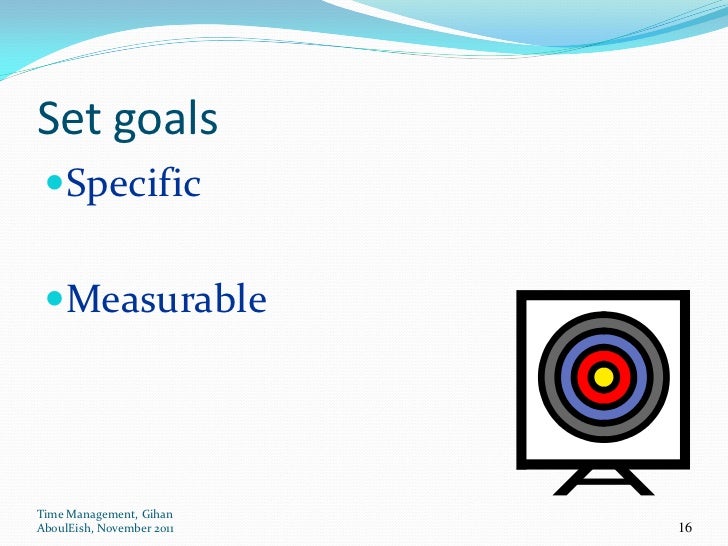 Set goals

Specific

Measurable

Time Management, Gihan AboulEish, November 2011

16